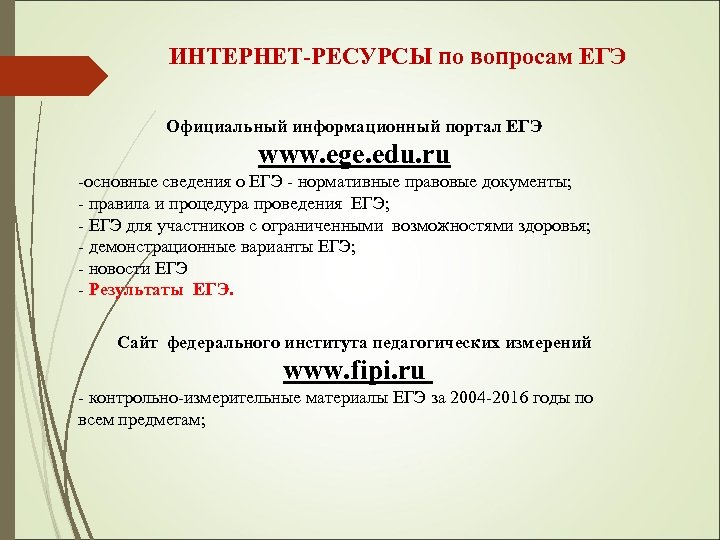 ИНТЕРНЕТ-РЕСУРСЫ по вопросам ЕГЭ

Официальный информационный портал ЕГЭ

www.ege.edu.ru

-основные сведения о ЕГЭ - нормативные правовые документы;
- правила и процедура проведения ЕГЭ;
- ЕГЭ для участников с ограниченными возможностями здоровья;
- демонстрационные варианты ЕГЭ;
- новости ЕГЭ
- Результаты ЕГЭ.

Сайт федерального института педагогических измерений

www.fipi.ru

- контрольно-измерительные материалы ЕГЭ за 2004-2016 годы по всем предметам;